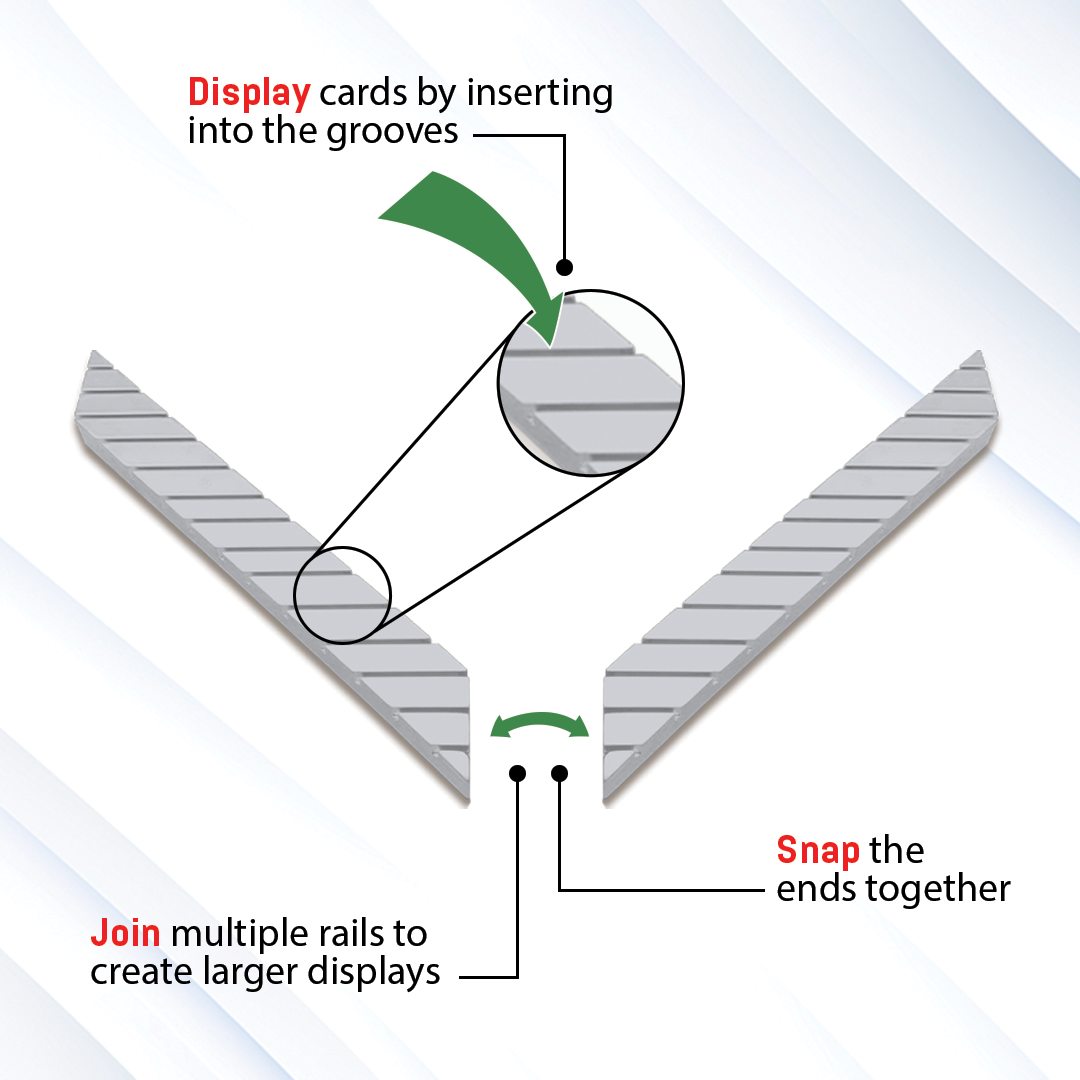 Display cards by inserting into the grooves

Snap the ends together

Join multiple rails to create larger displays